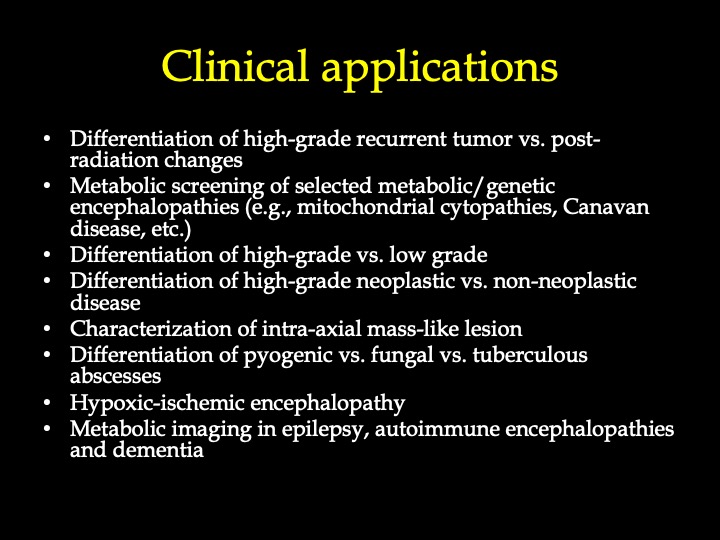 Clinical applications

• Differentiation of high-grade recurrent tumor vs. post-radiation changes
• Metabolic screening of selected metabolic/genetic encephalopathies (e.g., mitochondrial cytopathies, Canavan disease, etc.)
• Differentiation of high-grade vs. low grade
• Differentiation of high-grade neoplastic vs. non-neoplastic disease
• Characterization of intra-axial mass-like lesion
• Differentiation of pyogenic vs. fungal vs. tuberculous abscesses
• Hypoxic-ischemic encephalopathy
• Metabolic imaging in epilepsy, autoimmune encephalopathies and dementia